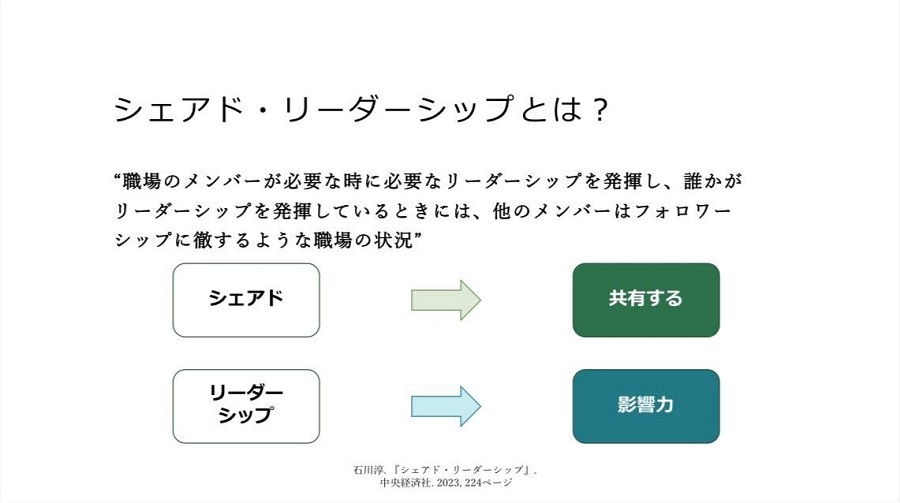 シェアド・リーダーシップとは？

“職場のメンバーが必要な時に必要なリーダーシップを発揮し、誰かがリーダーシップを発揮しているときには、他のメンバーはフォロワーシップに徹するような職場の状況”

シェアド

共有する

リーダーシップ

影響力

石川淳.『シェアド・リーダーシップ』.
中央経済社. 2023, 224ページ